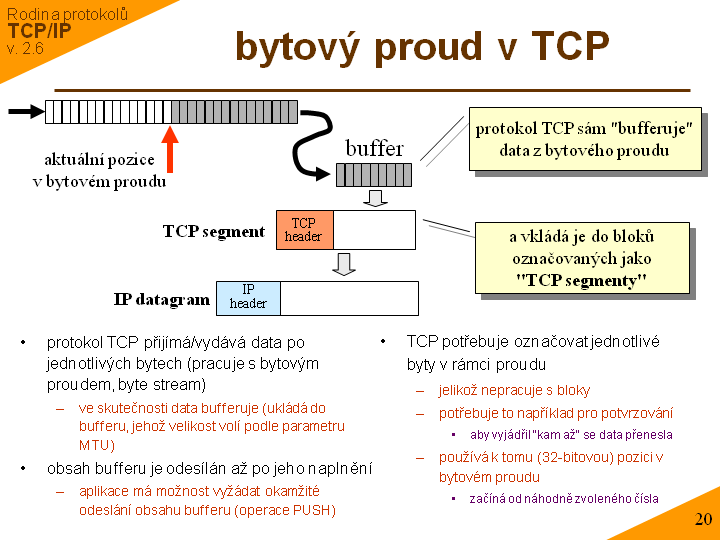 Rodina protokolů
TCP/IP
v. 2.6

bytový proud v TCP

aktuální pozice v bytovém proudu

buffer

protokol TCP sám "bufferuje" data z bytového proudu

TCP segment

TCP header

a vkládá je do bloků označovaných jako "TCP segmenty"

IP datagram

IP header

• protokol TCP přijímá/vydává data po jednotlivých bytech (pracuje s bytovým proudem, byte stream)
– ve skutečnosti data bufferuje (ukládá do bufferu, jehož velikost volí podle parametru MTU)
• obsah bufferu je odesílán až po jeho naplnění
– aplikace má možnost vyžádat okamžité odeslání obsahu bufferu (operace PUSH)

• TCP potřebuje označovat jednotlivé byty v rámci proudu
– jelikož nepracuje s bloky
– potřebuje to například pro potvrzování
▪ aby vyjádřil "kam až" se data přenesla
– používá k tomu (32-bitovou) pozici v bytovém proudu
▪ začíná od náhodně zvoleného čísla

20